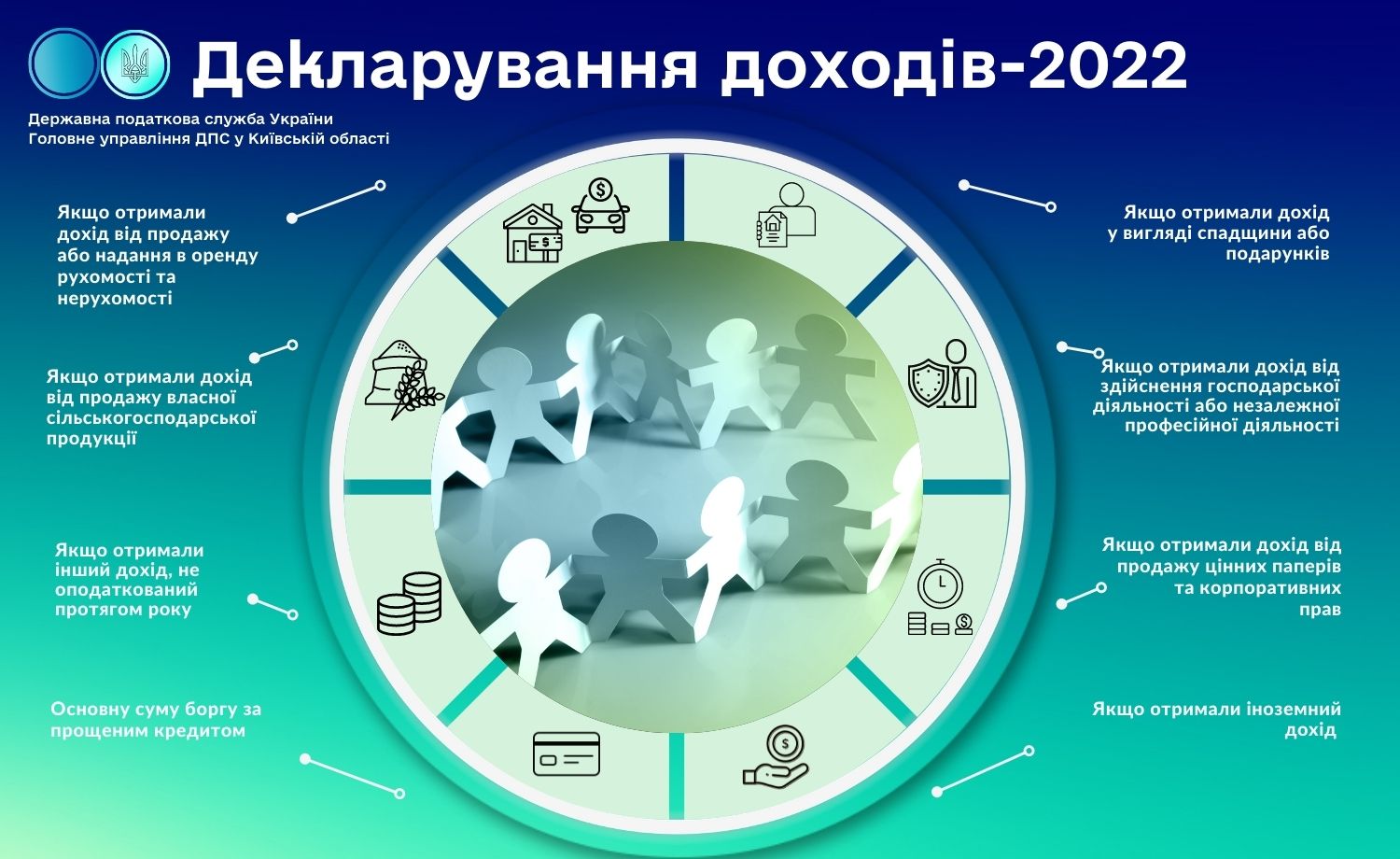 Декларування доходів-2022

Державна податкова служба України
Головне управління ДПС у Київській області

Якщо отримали дохід від продажу або надання в оренду рухомості та нерухомості

Якщо отримали дохід від продажу власної сільськогосподарської продукції

Якщо отримали інший дохід, не оподаткований протягом року

Основну суму боргу за прощеним кредитом

Якщо отримали дохід у вигляді спадщини або подарунків

Якщо отримали дохід від здійснення господарської діяльності або незалежної професійної діяльності

Якщо отримали дохід від продажу цінних паперів та корпоративних прав

Якщо отримали іноземний дохід